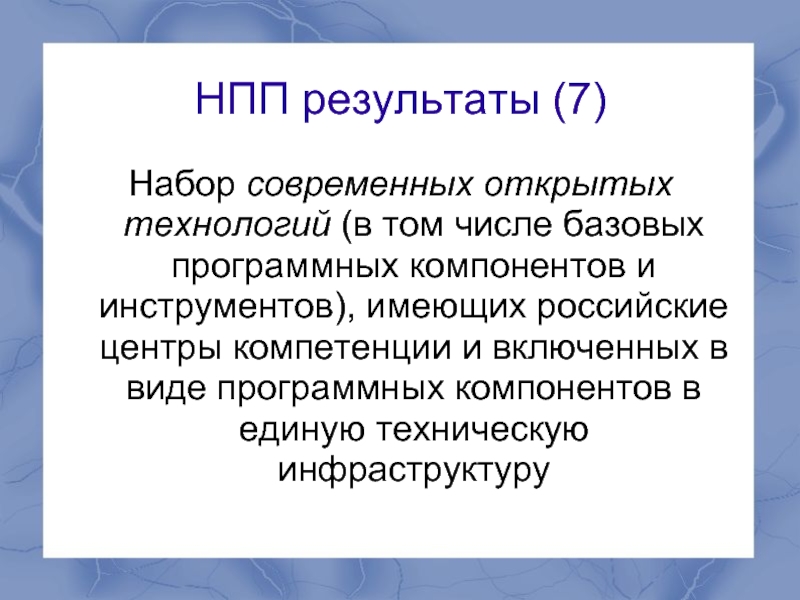 НПП результаты (7)

Набор современных открытых технологий (в том числе базовых программных компонентов и инструментов), имеющих российские центры компетенции и включенных в виде программных компонентов в единую техническую инфраструктуру